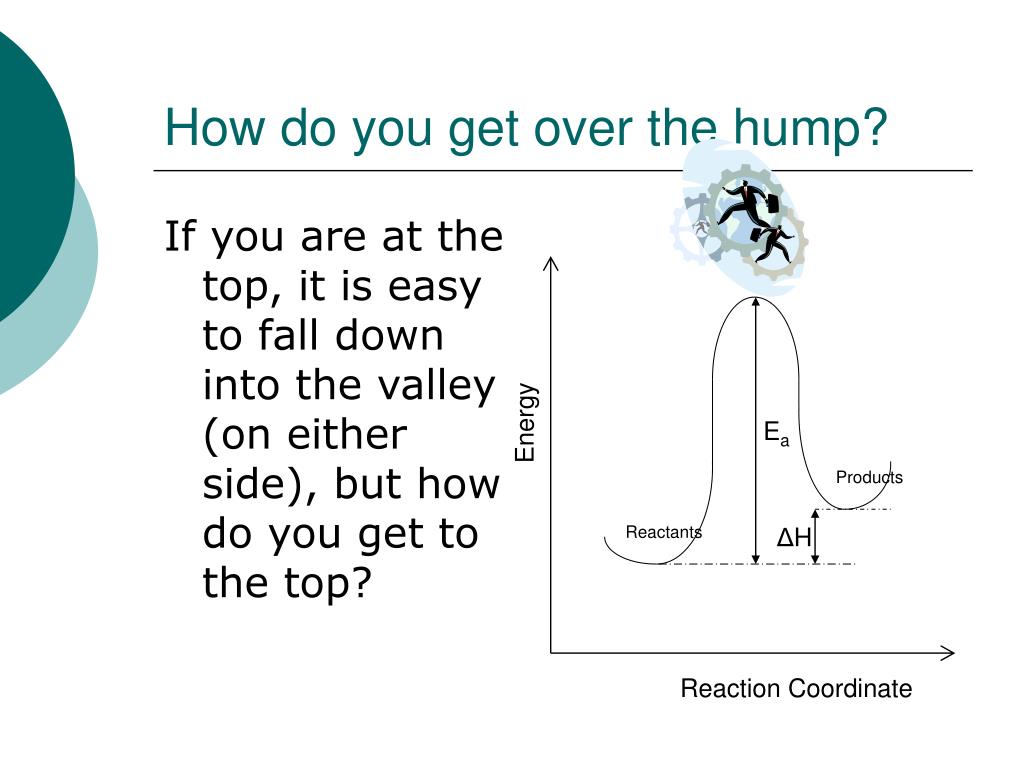 How do you get over the hump?

If you are at the top, it is easy to fall down into the valley (on either side), but how do you get to the top?

Energy

$E_a$

Products

Reactants

$\Delta H$

Reaction Coordinate